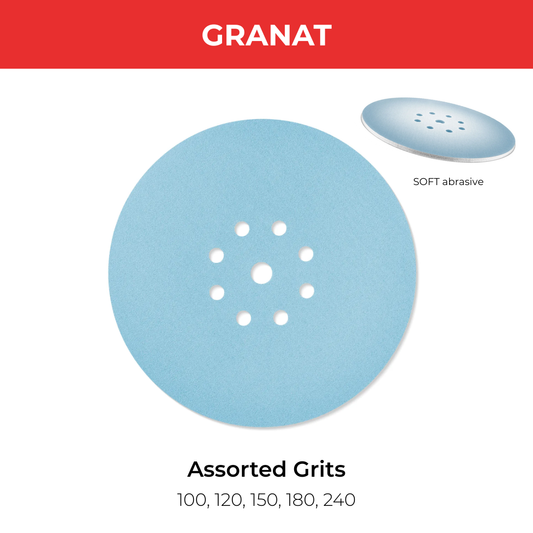 GRANAT

SOFT abrasive

Assorted Grits

100, 120, 150, 180, 240